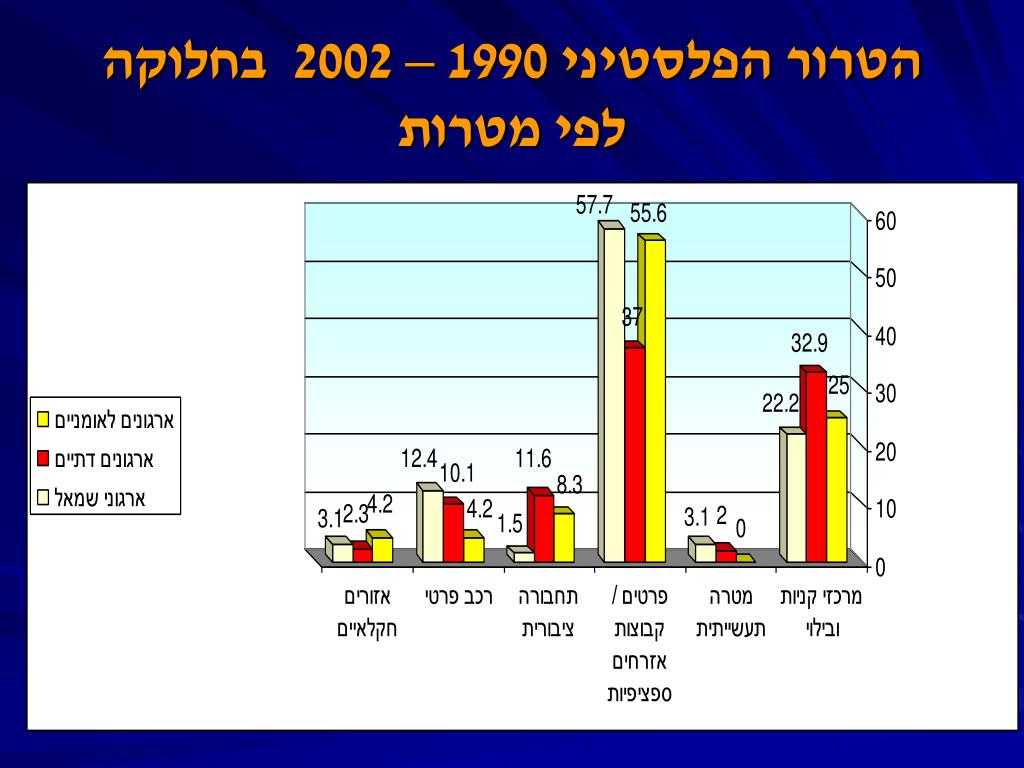 הטרור הפלסטיני 1990 – 2002 בחלוקה לפי מטרות

ארגונים לאומניים
ארגונים דתיים
ארגוני שמאל

60
50
40
30
20
10
0

3.1 2.3 4.2
12.4 10.1 4.2
1.5 11.6 8.3
57.7 37 55.6
3.1 2 0
22.2 32.9 25

אזורים חקלאיים
רכב פרטי
תחבורה ציבורית
פרטים / קבוצות אזרחים ספציפיות
מטרה תעשייתית
מרכזי קניות ובילוי